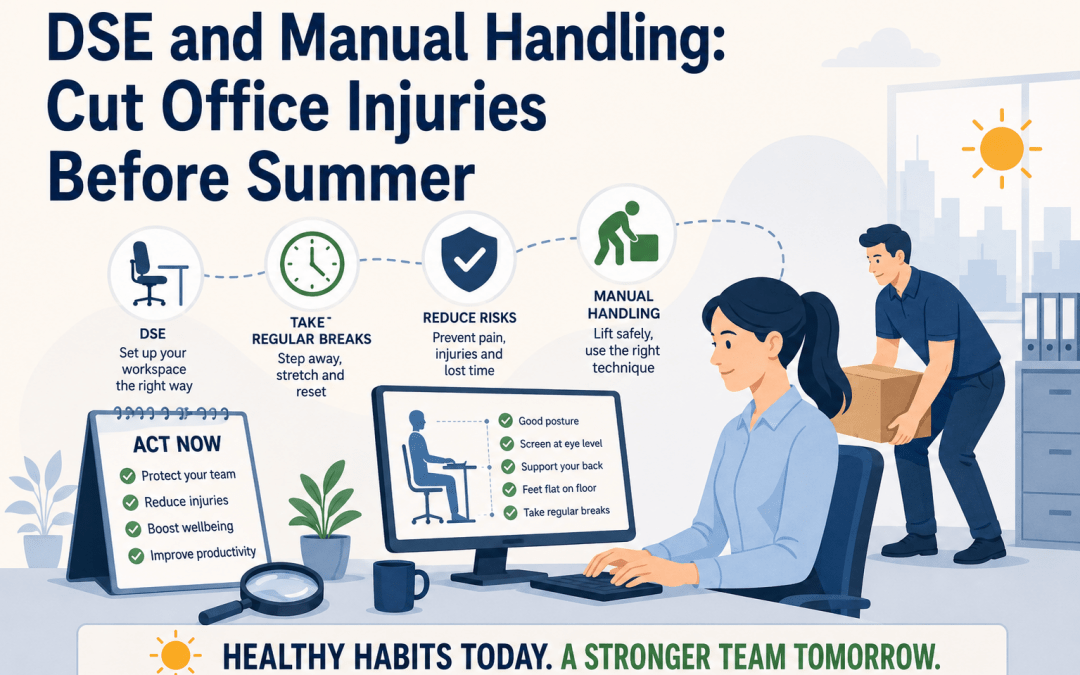 DSE and Manual Handling: Cut Office Injuries Before Summer

DSE
Set up your workspace the right way

TAKE REGULAR BREAKS
Step away, stretch and reset

REDUCE RISKS
Prevent pain, injuries and lost time

MANUAL HANDLING
Lift safely, use the right technique

ACT NOW
Protect your team
Reduce injuries
Boost wellbeing
Improve productivity

Good posture
Screen at eye level
Support your back
Feet flat on floor
Take regular breaks

HEALTHY HABITS TODAY. A STRONGER TEAM TOMORROW.